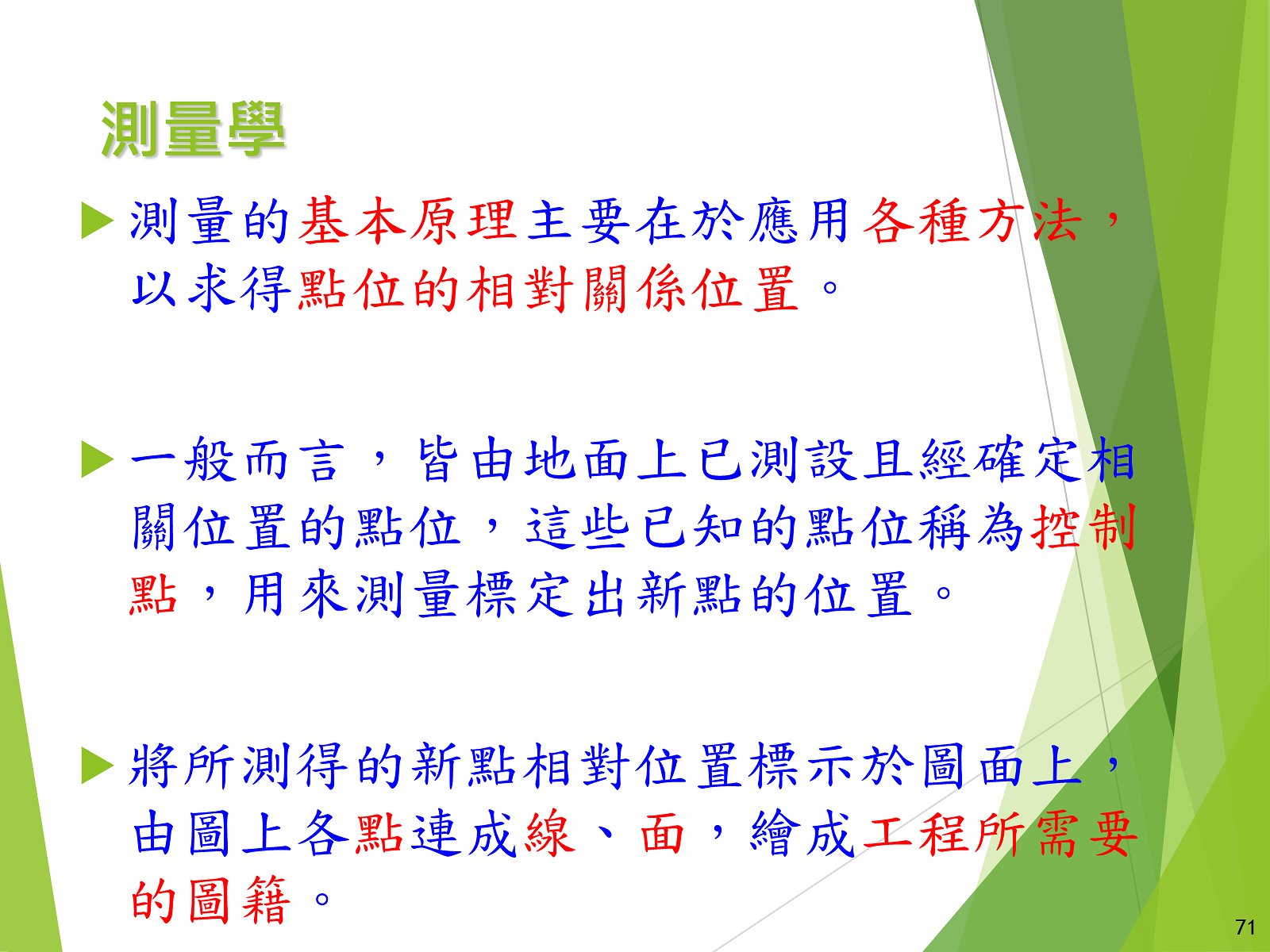 測量學

測量的基本原理主要在於應用各種方法，以求得點位的相對關係位置。

一般而言，皆由地面上已測設且經確定相關位置的點位，這些已知的點位稱為控制點，用來測量標定出新點的位置。

將所測得的新點相對位置標示於圖面上，由圖上各點連成線、面，繪成工程所需要的圖籍。

71